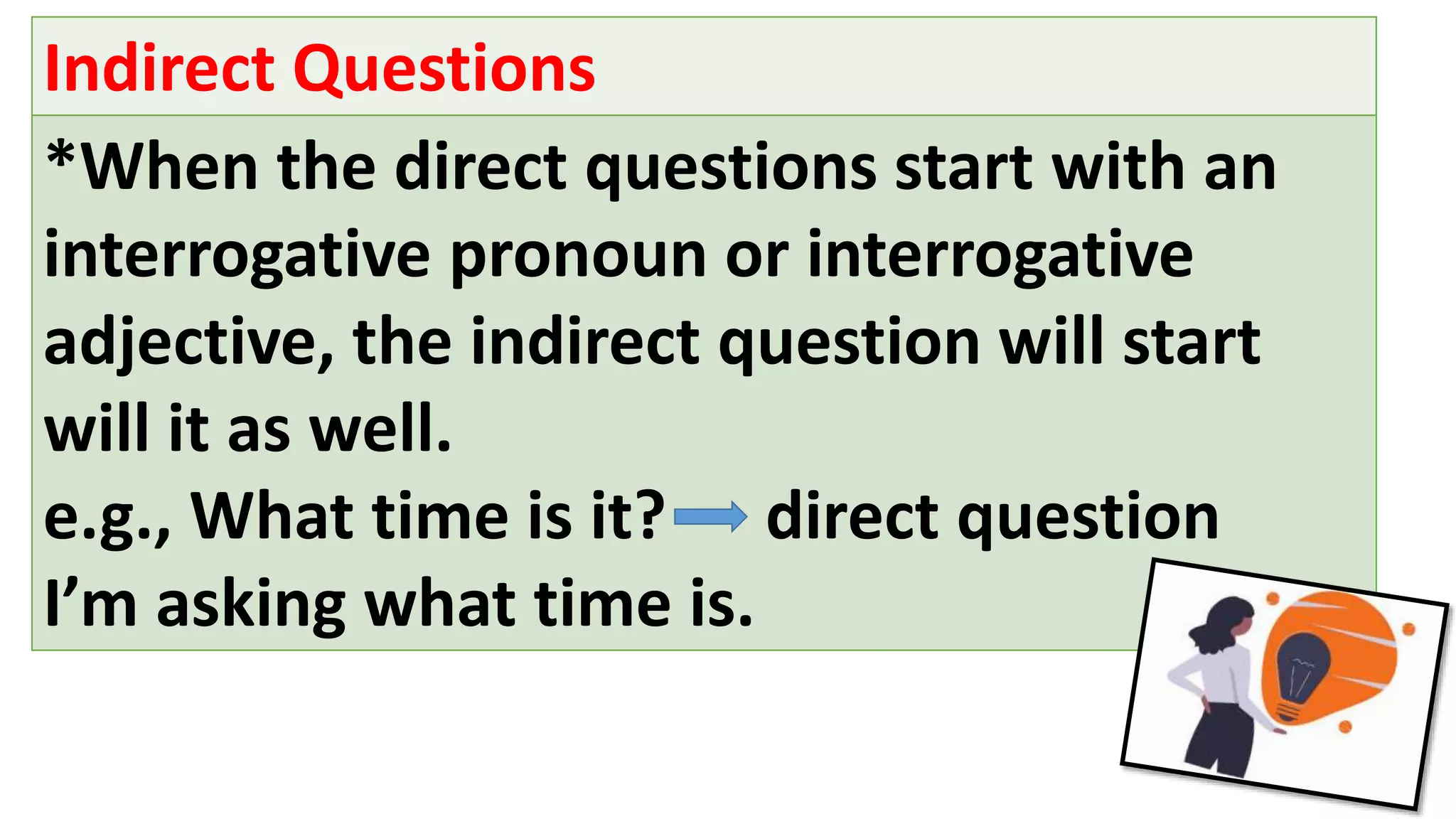 Indirect Questions

*When the direct questions start with an interrogative pronoun or interrogative adjective, the indirect question will start will it as well.
e.g., What time is it? → direct question
I’m asking what time is.